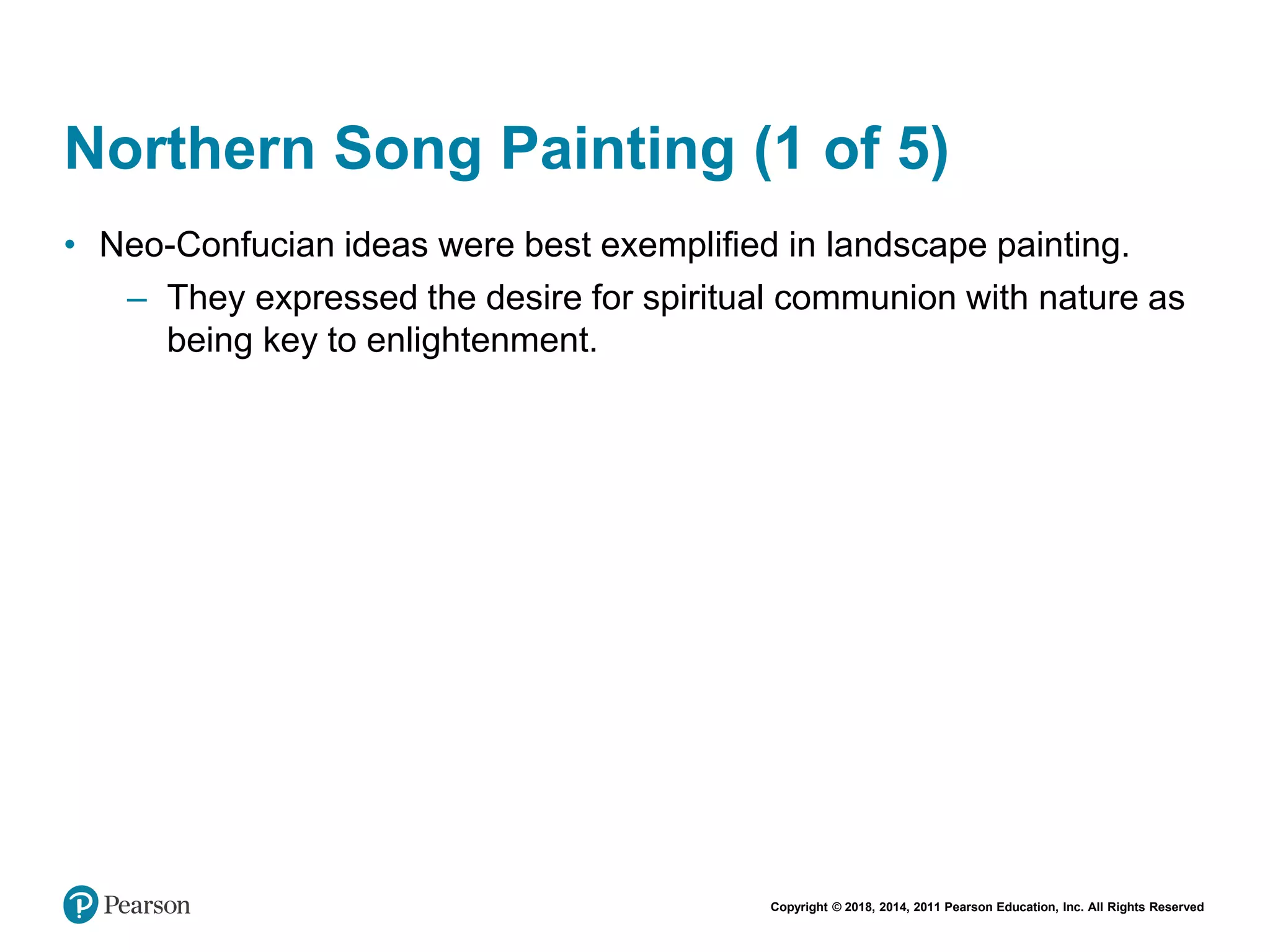 Northern Song Painting (1 of 5)

• Neo-Confucian ideas were best exemplified in landscape painting.

– They expressed the desire for spiritual communion with nature as being key to enlightenment.

Pearson

Copyright © 2018, 2014, 2011 Pearson Education, Inc. All Rights Reserved